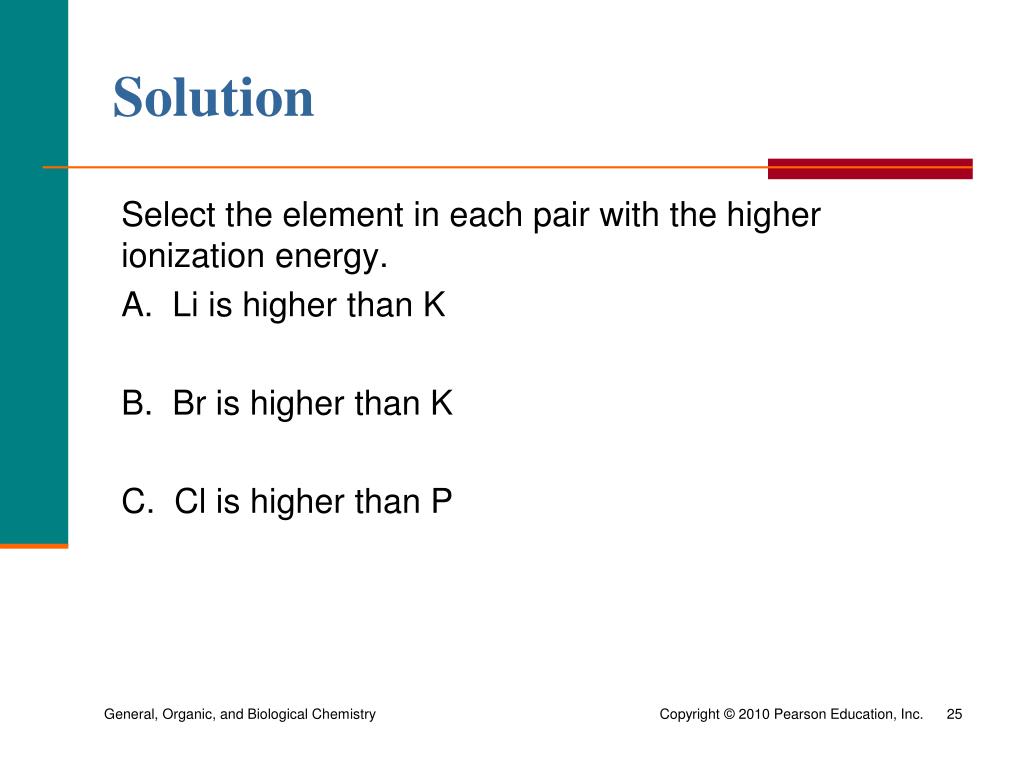 Solution

Select the element in each pair with the higher ionization energy.

A. Li is higher than K

B. Br is higher than K

C. Cl is higher than P

General, Organic, and Biological Chemistry

Copyright © 2010 Pearson Education, Inc. 25